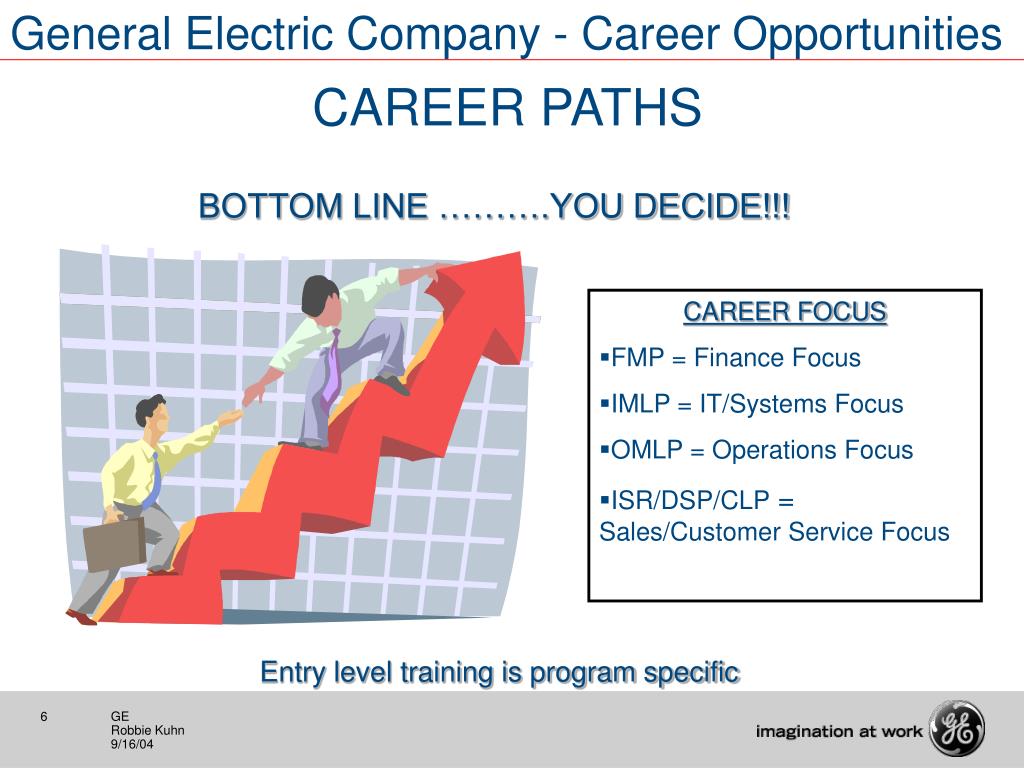 General Electric Company - Career Opportunities

CAREER PATHS

BOTTOM LINE ………YOU DECIDE!!!

CAREER FOCUS

▪FMP = Finance Focus

▪IMLP = IT/Systems Focus

▪OMLP = Operations Focus

▪ISR/DSP/CLP = Sales/Customer Service Focus

Entry level training is program specific

6

GE
Robbie Kuhn
9/16/04

imagination at work

GE